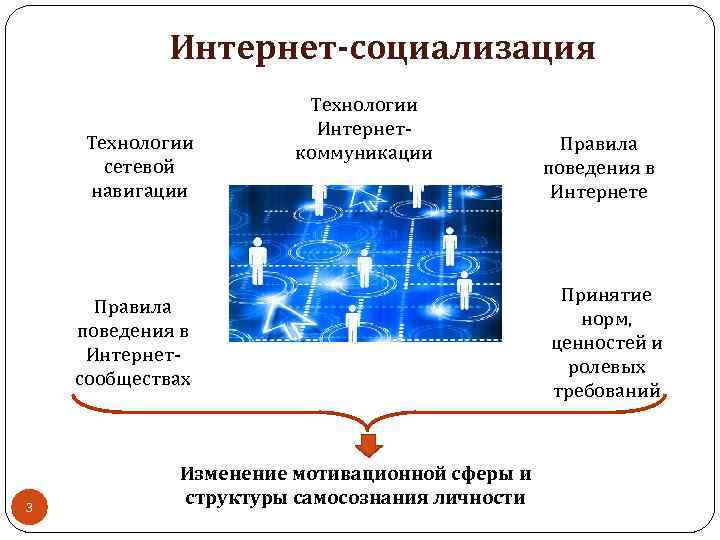 Интернет-социализация

Технологии сетевой навигации

Технологии Интернет-коммуникации

Правила поведения в Интернете

Правила поведения в Интернет-сообществах

Принятие норм, ценностей и ролевых требований

Изменение мотивационной сферы и структуры самосознания личности

3